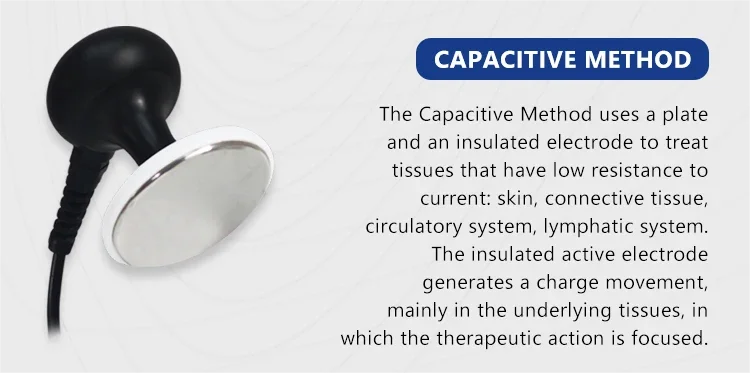 CAPACITIVE METHOD

The Capacitive Method uses a plate and an insulated electrode to treat tissues that have low resistance to current: skin, connective tissue, circulatory system, lymphatic system. The insulated active electrode generates a charge movement, mainly in the underlying tissues, in which the therapeutic action is focused.